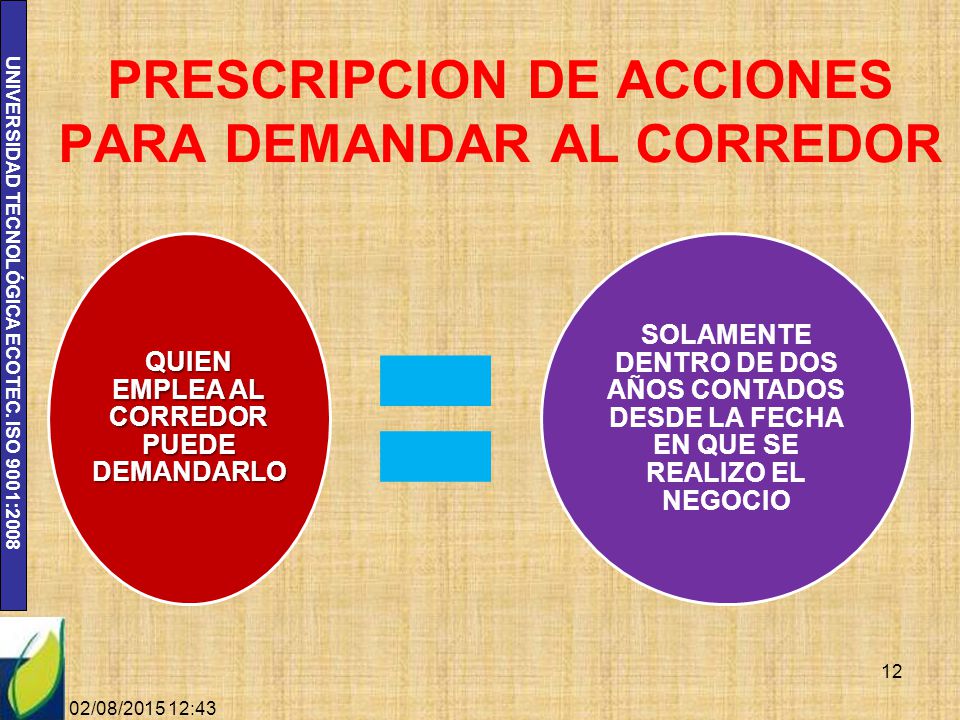 UNIVERSIDAD TECNOLÓGICA ECOTEC. ISO 9001:2008

PRESCRIPCION DE ACCIONES PARA DEMANDAR AL CORREDOR

QUIEN EMPLEA AL CORREDOR PUEDE DEMANDARLO

SOLAMENTE DENTRO DE DOS AÑOS CONTADOS DESDE LA FECHA EN QUE SE REALIZO EL NEGOCIO

12

02/08/2015 12:43